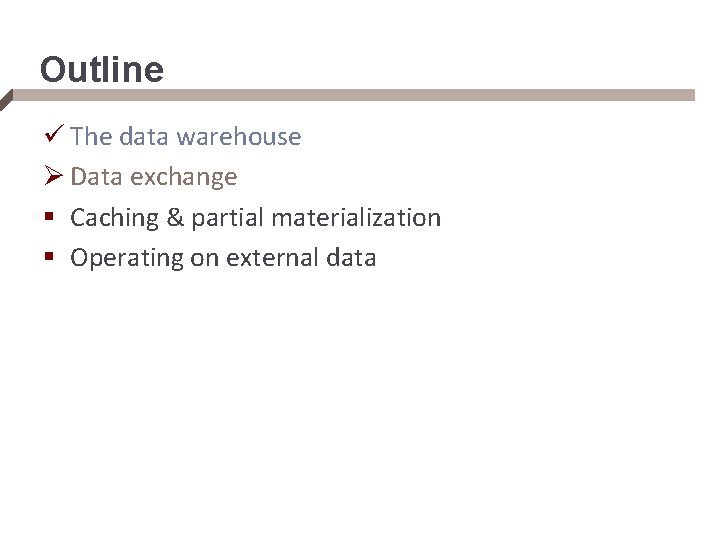 Outline

✓ The data warehouse
➢ Data exchange
▪ Caching & partial materialization
▪ Operating on external data